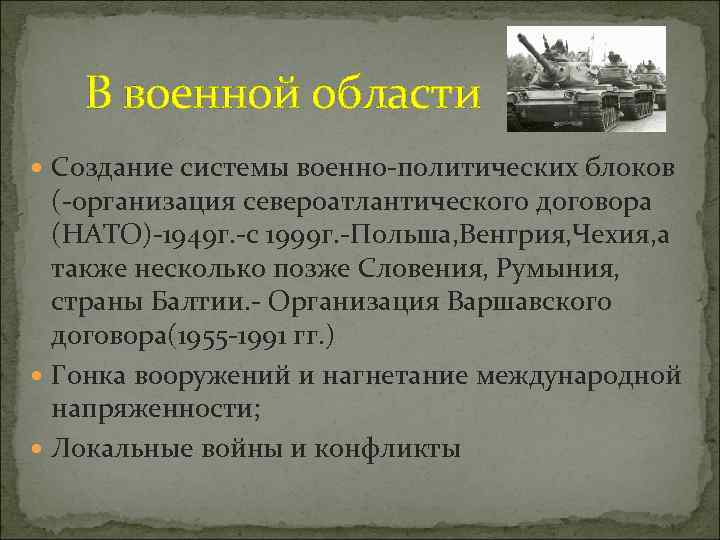 В военной области

Создание системы военно-политических блоков (-организация североатлантического договора (НАТО)-1949г.-с 1999г.-Польша,Венгрия,Чехия,а также несколько позже Словения, Румыния, страны Балтии.- Организация Варшавского договора(1955-1991 гг.)

Гонка вооружений и нагнетание международной напряженности;

Локальные войны и конфликты